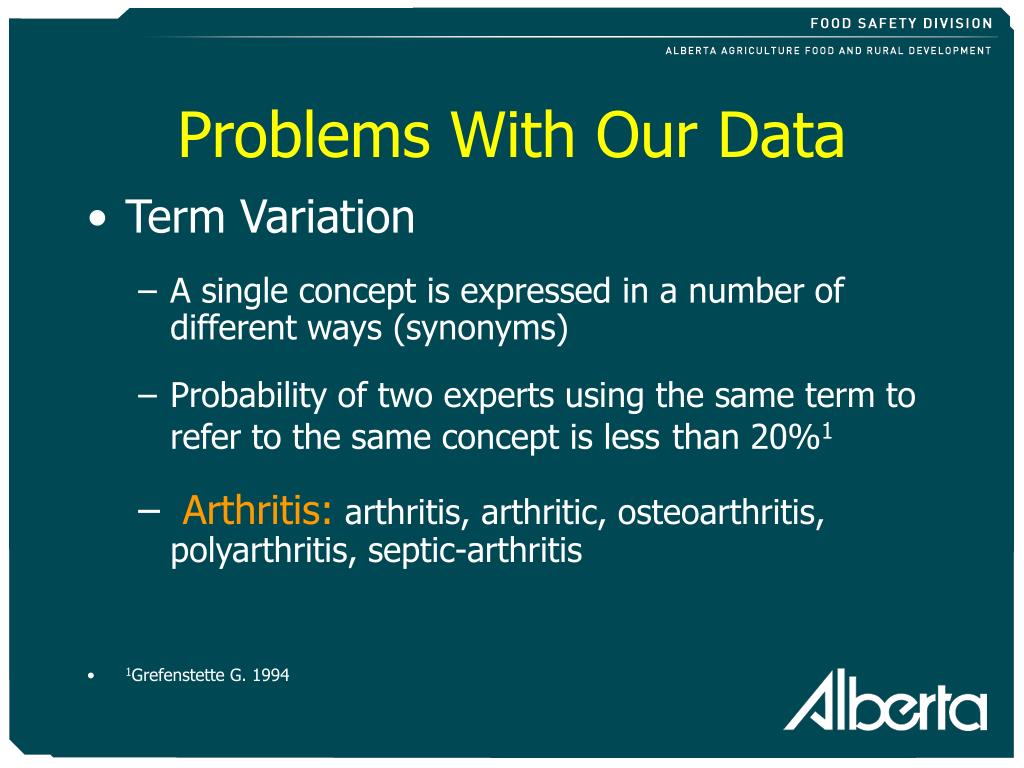 FOOD SAFETY DIVISION
ALBERTA AGRICULTURE FOOD AND RURAL DEVELOPMENT

Problems With Our Data

• Term Variation

– A single concept is expressed in a number of different ways (synonyms)

– Probability of two experts using the same term to refer to the same concept is less than 20%$^1$

– Arthritis: arthritis, arthritic, osteoarthritis, polyarthritis, septic-arthritis

• $^1$Grefenstette G. 1994

Alberta